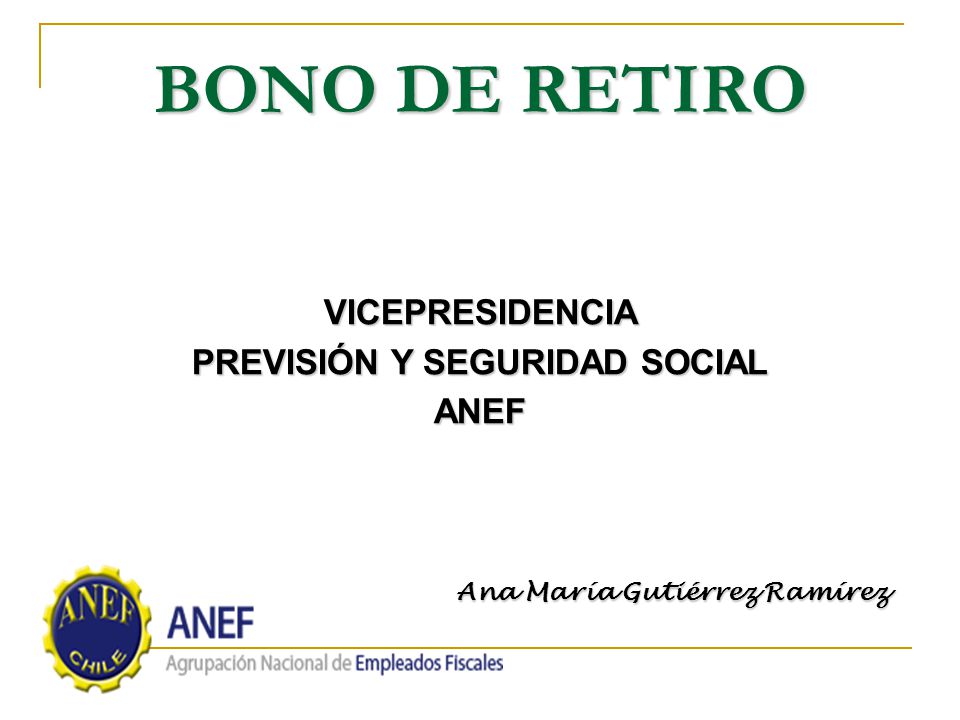 BONO DE RETIRO

VICEPRESIDENCIA
PREVISIÓN Y SEGURIDAD SOCIAL
ANEF

Ana María Gutiérrez Ramírez

ANEF
CHILE

ANEF
Agrupación Nacional de Empleados Fiscales